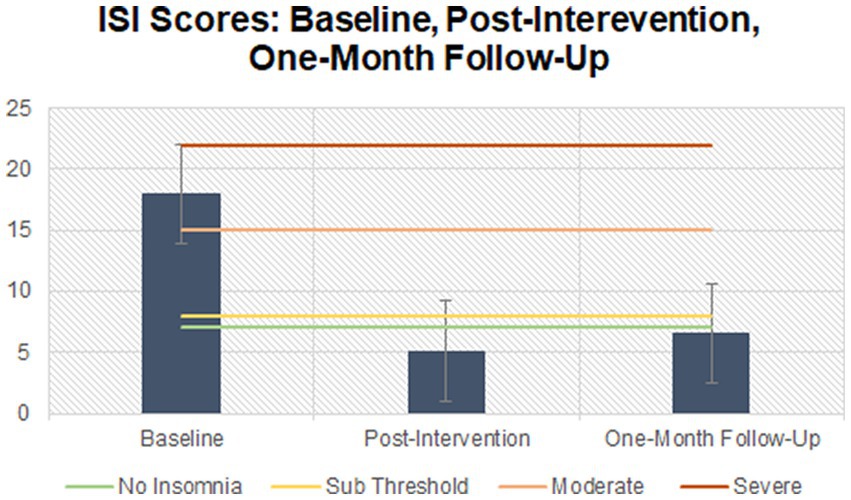 ISI Scores: Baseline, Post-Interevention, One-Month Follow-Up

25
20
15
10
5
0

Baseline
Post-Intervention
One-Month Follow-Up

No Insomnia
Sub Threshold
Moderate
Severe